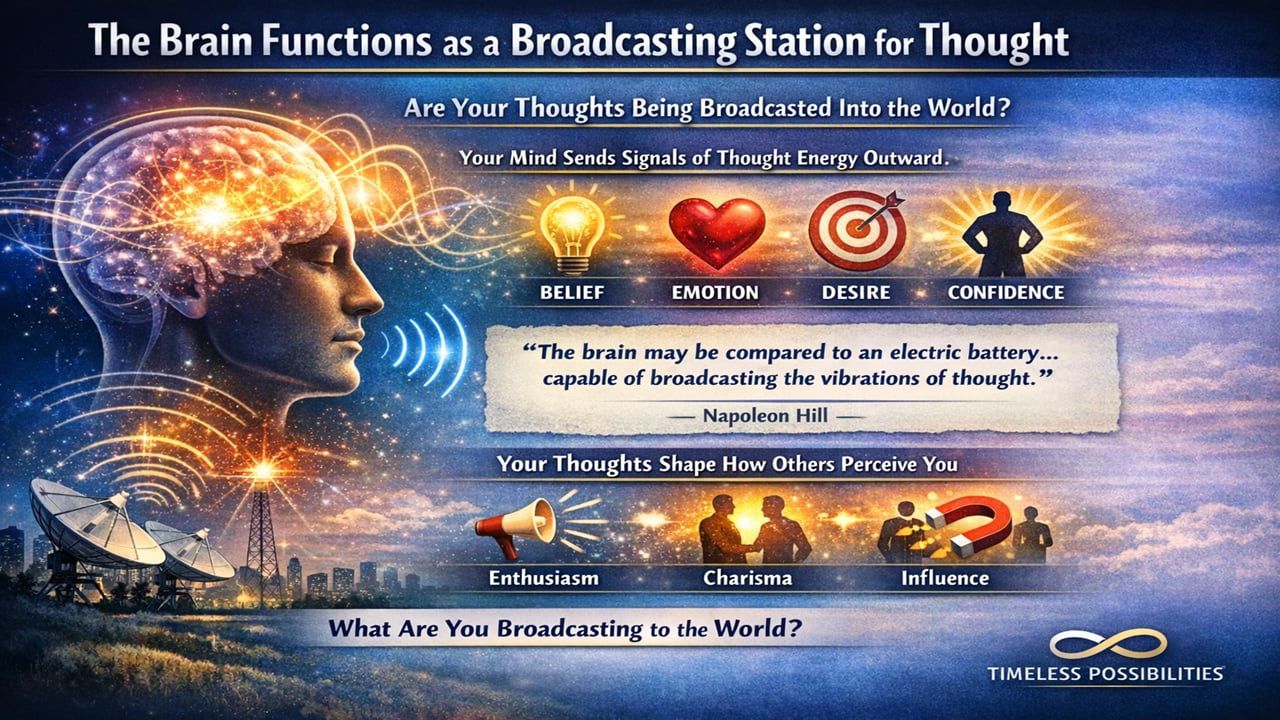 The Brain Functions as a Broadcasting Station for Thought

Are Your Thoughts Being Broadcasted Into the World?

Your Mind Sends Signals of Thought Energy Outward.

BELIEF

EMOTION

DESIRE

CONFIDENCE

"The brain may be compared to an electric battery... capable of broadcasting the vibrations of thought."

— Napoleon Hill —

Your Thoughts Shape How Others Perceive You

Enthusiasm

Charisma

Influence

What Are You Broadcasting to the World?

TIMELESS POSSIBILITIES